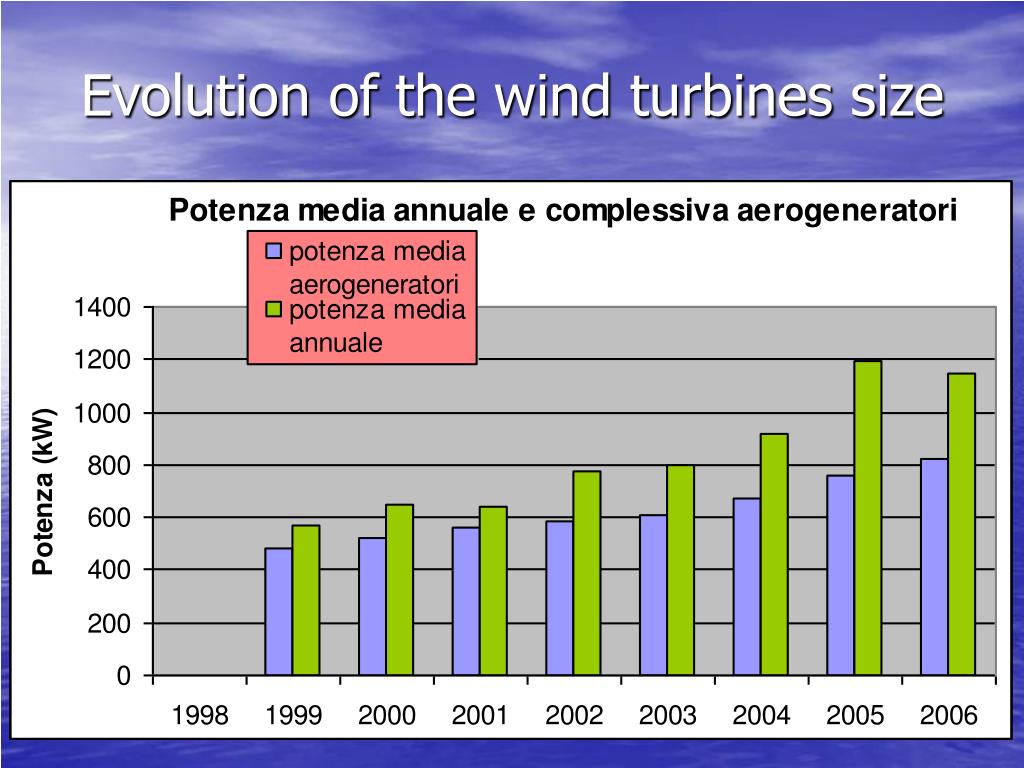 Evolution of the wind turbines size

Potenza media annuale e complessiva aerogeneratori

potenza media aerogeneratori
potenza media annuale

Potenza (kW)

1400
1200
1000
800
600
400
200
0

1998
1999
2000
2001
2002
2003
2004
2005
2006